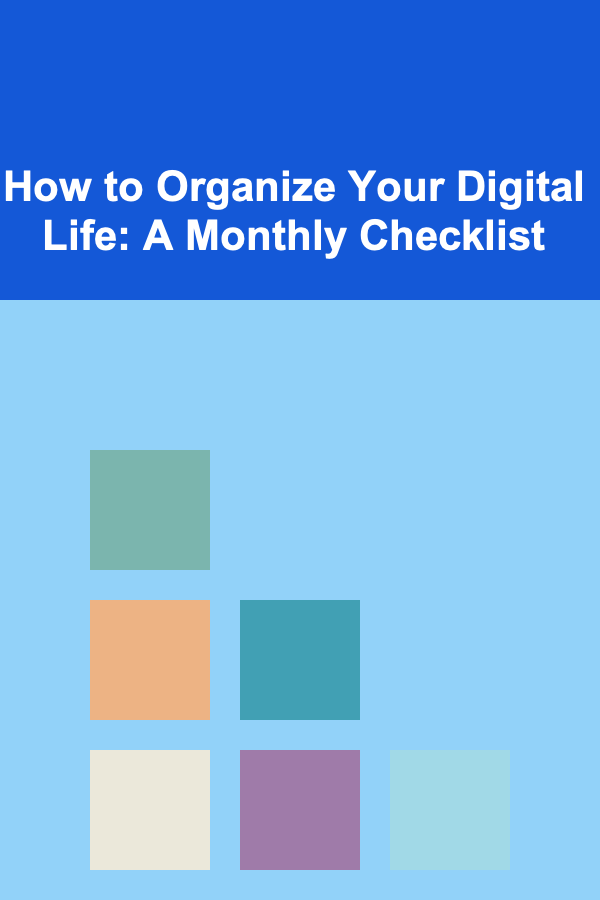 How to Organize Your Digital Life: A Monthly Checklist